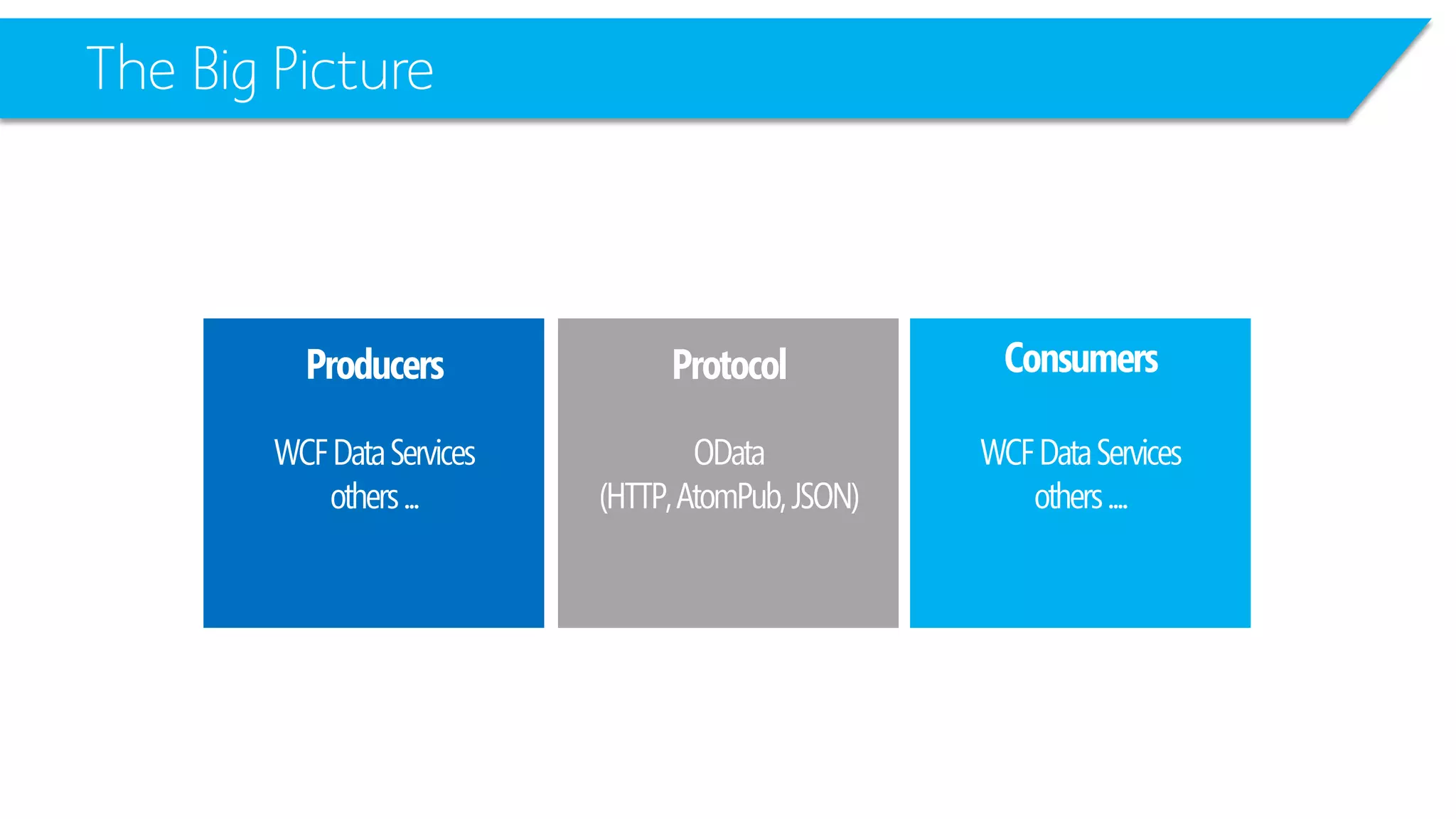 The Big Picture

Producers

WCF Data Services
others ...

Protocol

OData
(HTTP, AtomPub, JSON)

Consumers

WCF Data Services
others ....